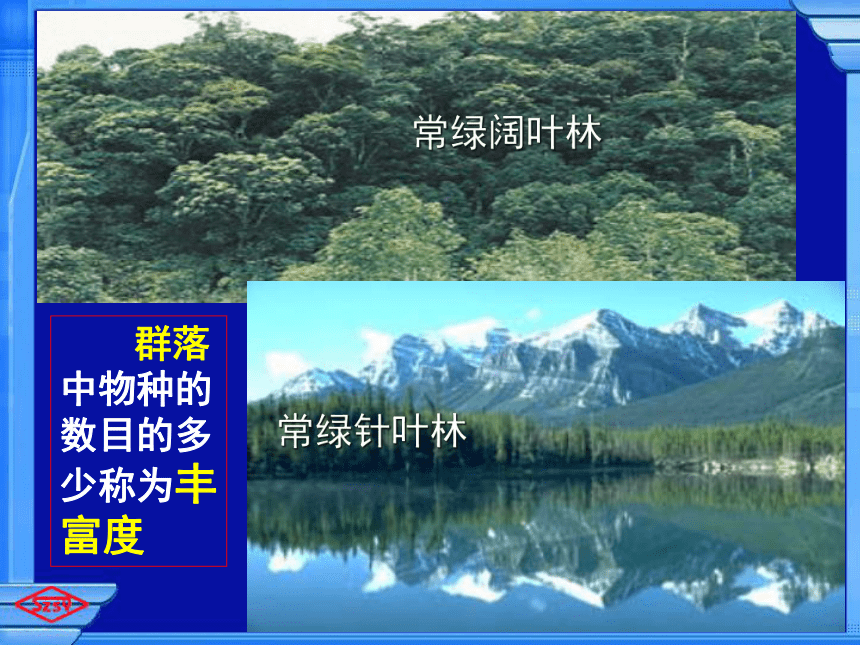 常绿阔叶林

群落中物种的数目的多少称为丰富度

常绿针叶林

SZSY